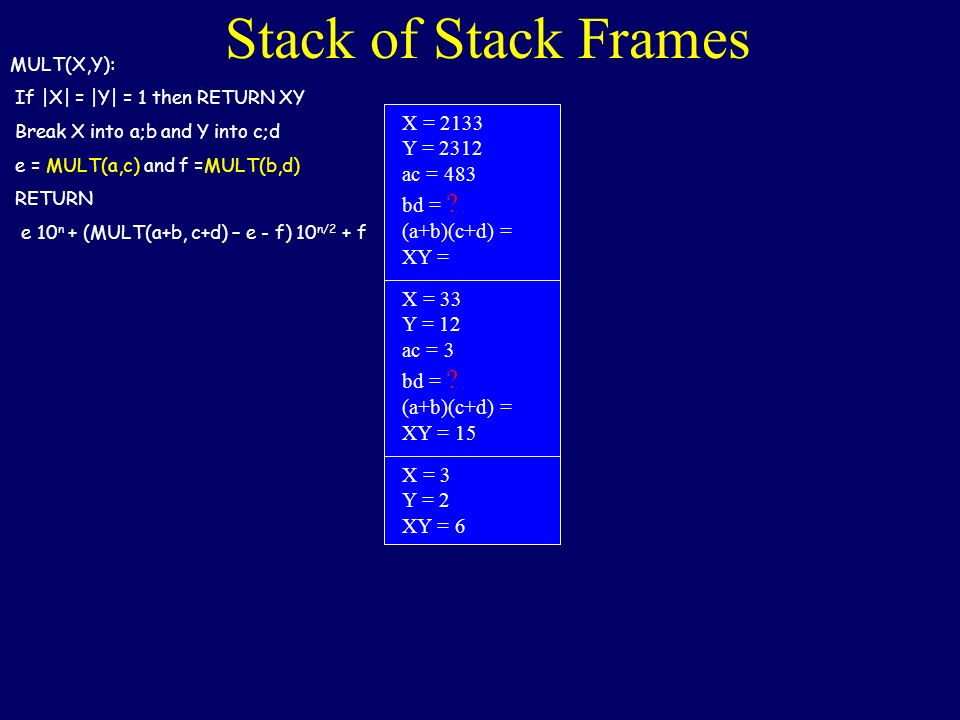 Stack of Stack Frames

MULT(X,Y):

If |X| = |Y| = 1 then RETURN XY

Break X into a;b and Y into c;d

e = MULT(a,c) and f =MULT(b,d)

RETURN

e $10^n$ + (MULT(a+b, c+d) – e - f) $10^{n/2}$ + f

X = 2133
Y = 2312
ac = 483
bd = ?
(a+b)(c+d) =
XY =

X = 33
Y = 12
ac = 3
bd = ?
(a+b)(c+d) =
XY = 15

X = 3
Y = 2
XY = 6